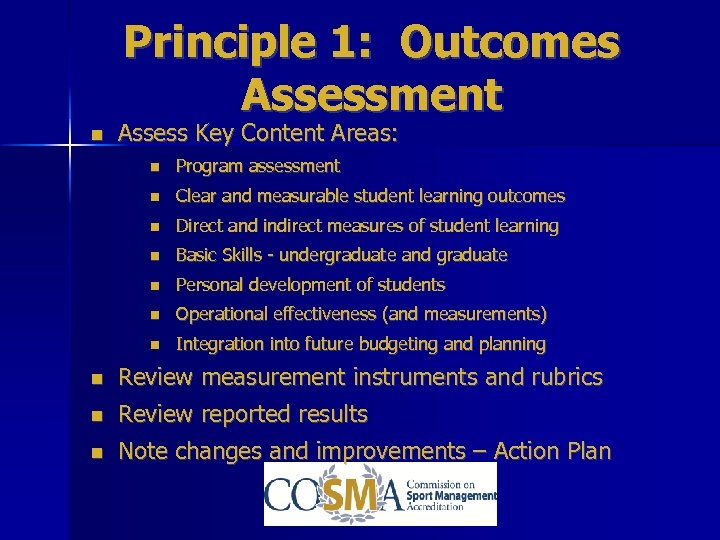 Principle 1: Outcomes Assessment

- Assess Key Content Areas:
  - Program assessment
  - Clear and measurable student learning outcomes
  - Direct and indirect measures of student learning
  - Basic Skills - undergraduate and graduate
  - Personal development of students
  - Operational effectiveness (and measurements)
  - Integration into future budgeting and planning
- Review measurement instruments and rubrics
- Review reported results
- Note changes and improvements – Action Plan

COSMA Commission on Sport Management Accreditation